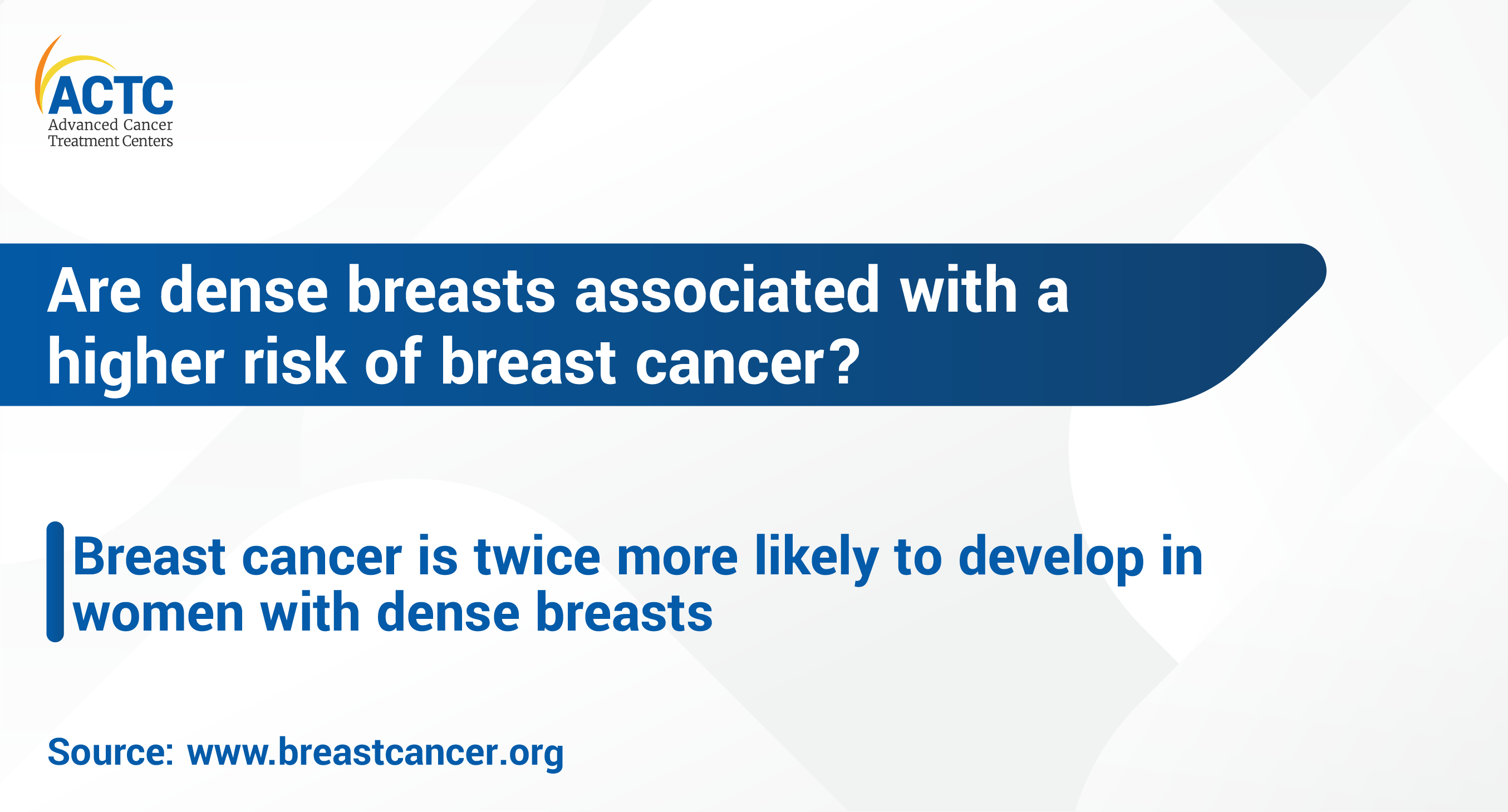 ACTC
Advanced Cancer Treatment Centers

Are dense breasts associated with a higher risk of breast cancer?

Breast cancer is twice more likely to develop in women with dense breasts

Source: www.breastcancer.org